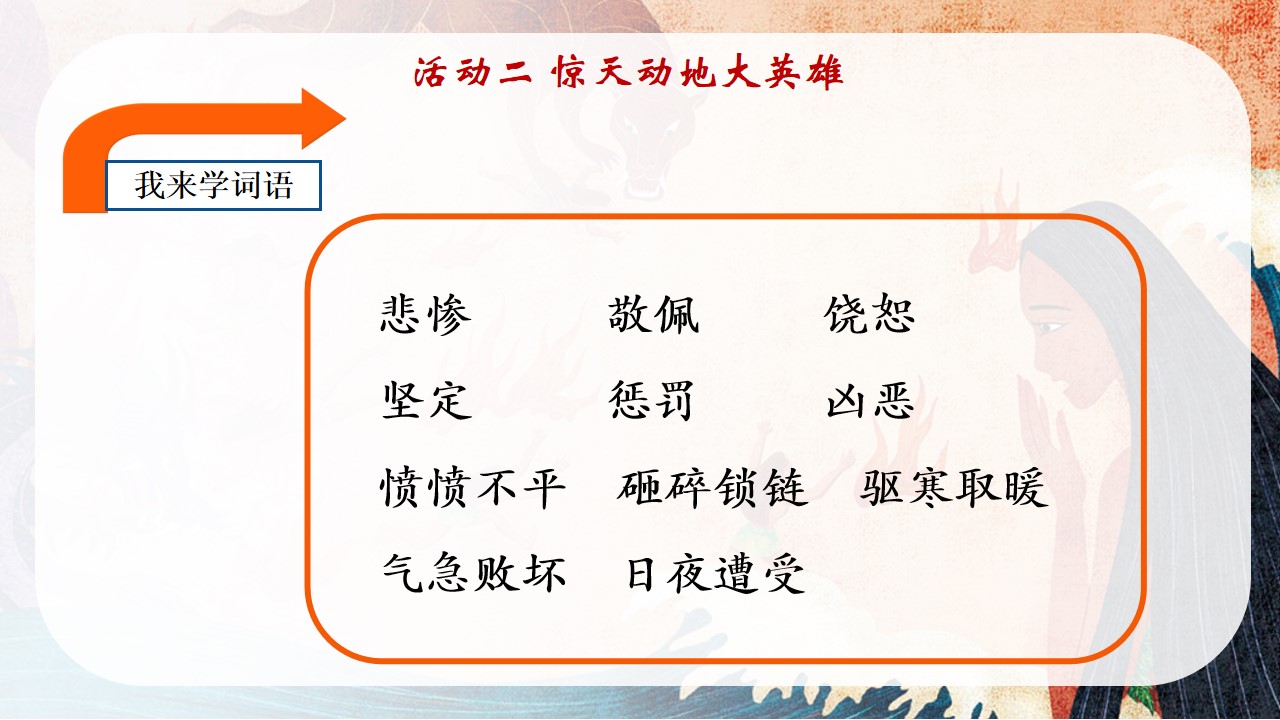 活动二 惊天动地大英雄

我来学词语

悲惨　敬佩　饶恕

坚定　惩罚　凶恶

愤愤不平　砸碎锁链　驱寒取暖

气急败坏　日夜遭受